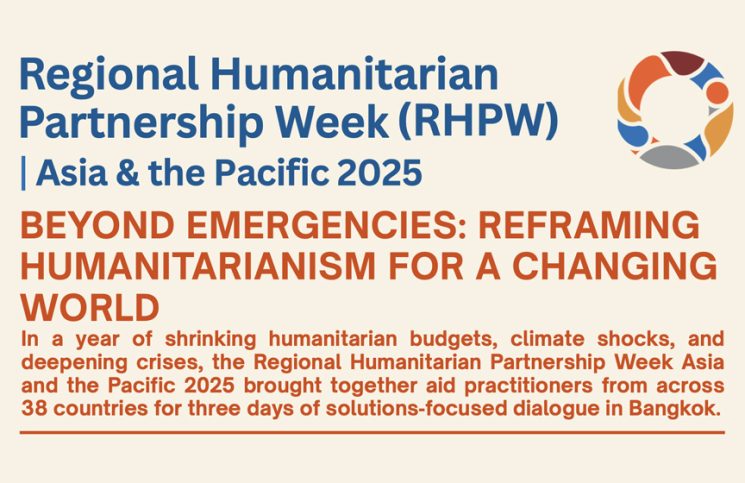 Regional Humanitarian Partnership Week (RHPW)
| Asia & the Pacific 2025

BEYOND EMERGENCIES: REFRAMING HUMANITARIANISM FOR A CHANGING WORLD

In a year of shrinking humanitarian budgets, climate shocks, and deepening crises, the Regional Humanitarian Partnership Week Asia and the Pacific 2025 brought together aid practitioners from across 38 countries for three days of solutions-focused dialogue in Bangkok.